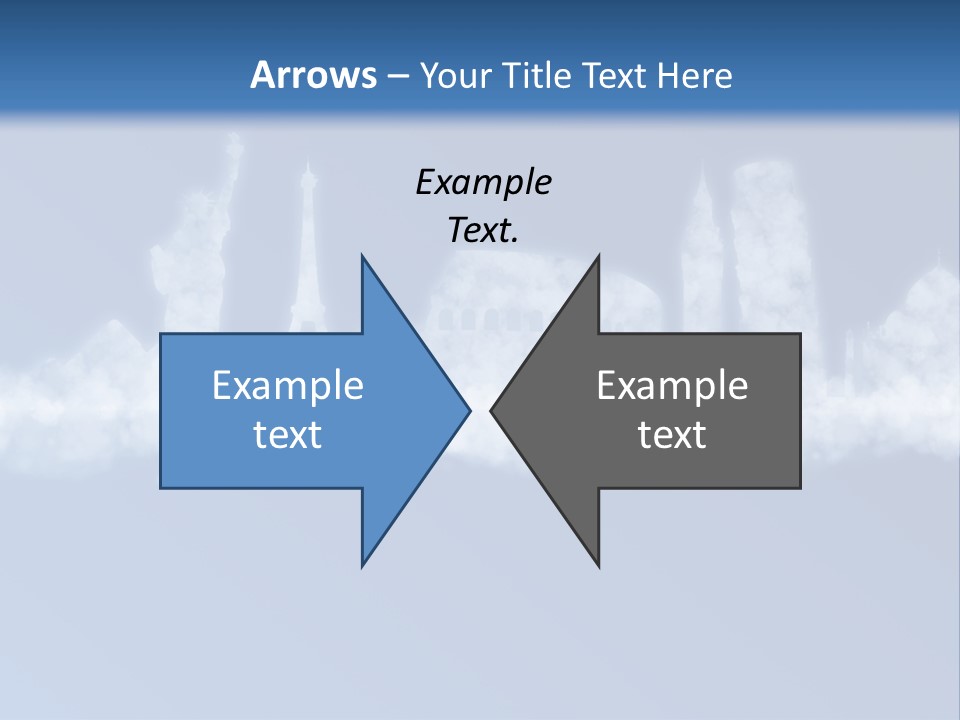 Arrows – Your Title Text Here

Example Text.

Example text

Example text